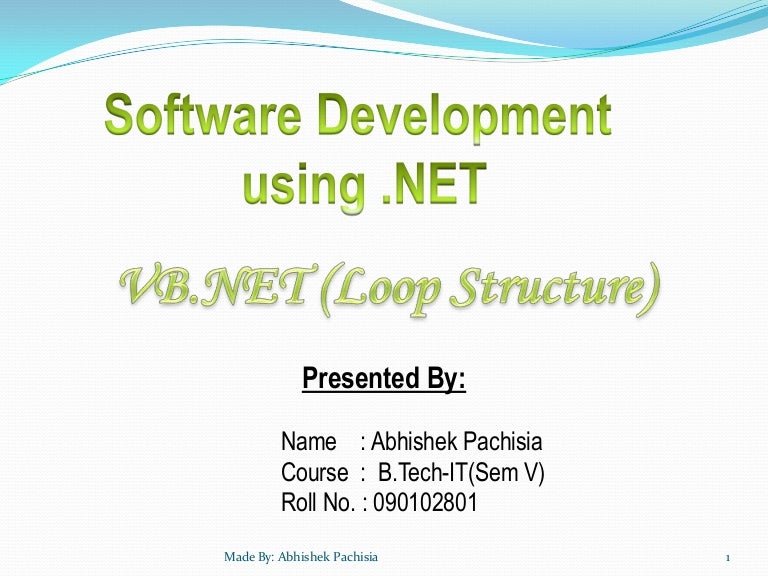 Software Development using .NET

VB.NET (Loop Structure)

Presented By:

Name : Abhishek Pachisia
Course : B.Tech-IT(Sem V)
Roll No. : 090102801

Made By: Abhishek Pachisia

1